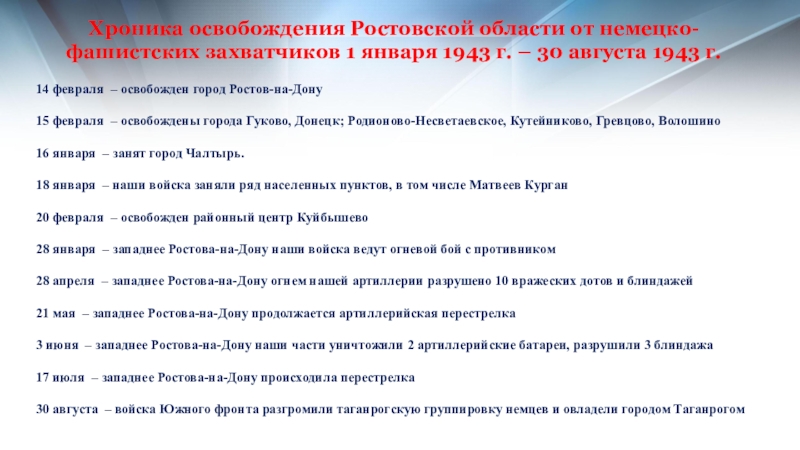 Хроника освобождения Ростовской области от немецко-фашистских захватчиков 1 января 1943 г. – 30 августа 1943 г.

14 февраля – освобожден город Ростов-на-Дону

15 февраля – освобождены города Гуково, Донецк; Родионово-Несветаевское, Кутейниково, Гревцово, Волошино

16 января – занят город Чалтырь.

18 января – наши войска заняли ряд населенных пунктов, в том числе Матвеев Курган

20 февраля – освобожден районный центр Куйбышево

28 января – западнее Ростова-на-Дону наши войска ведут огневой бой с противником

28 апреля – западнее Ростова-на-Дону огнем нашей артиллерии разрушено 10 вражеских дотов и блиндажей

21 мая – западнее Ростова-на-Дону продолжается артиллерийская перестрелка

3 июня – западнее Ростова-на-Дону наши части уничтожили 2 артиллерийские батареи, разрушили 3 блиндажа

17 июля – западнее Ростова-на-Дону происходила перестрелка

30 августа – войска Южного фронта разгромили таганрогскую группировку немцев и овладели городом Таганрогом